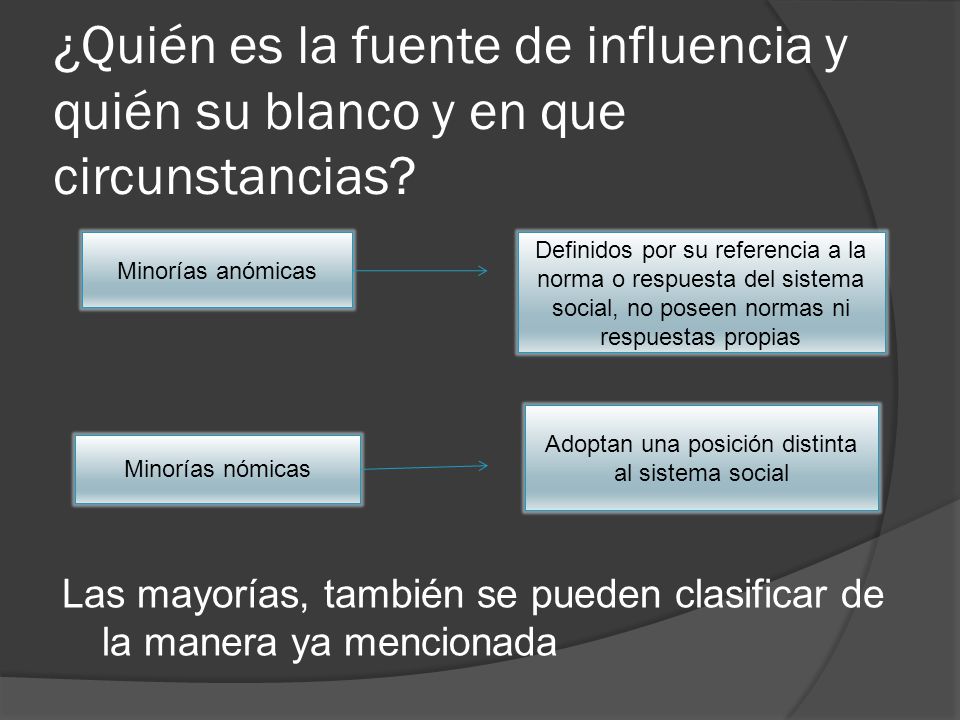 ¿Quién es la fuente de influencia y quién su blanco y en que circunstancias?

Minorías anómicas

Definidos por su referencia a la norma o respuesta del sistema social, no poseen normas ni respuestas propias

Minorías nómicas

Adoptan una posición distinta al sistema social

Las mayorías, también se pueden clasificar de la manera ya mencionada